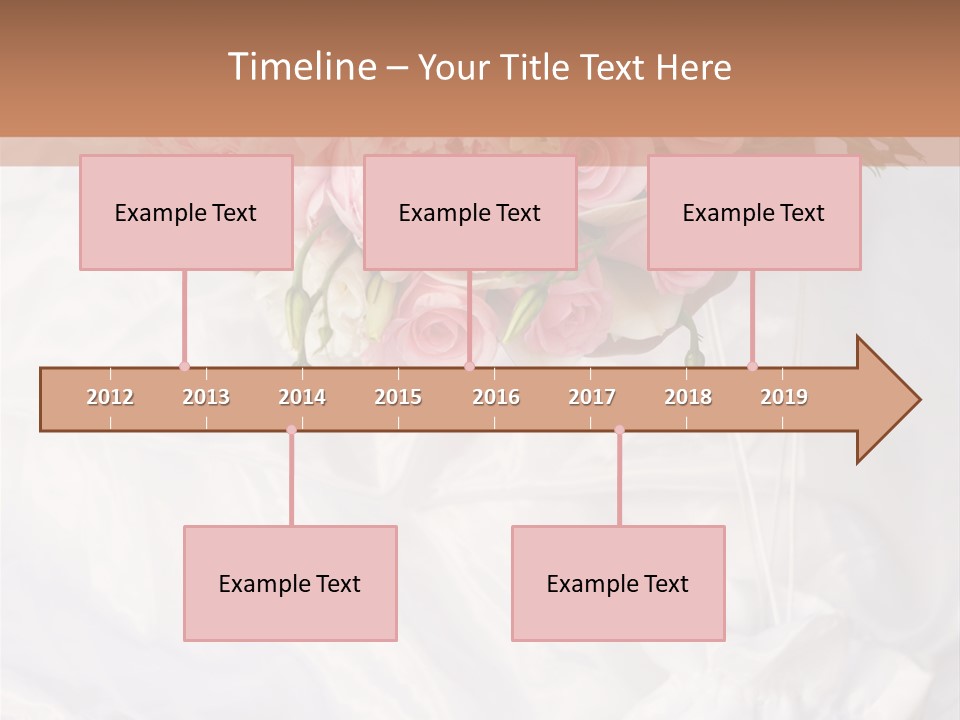 Timeline – Your Title Text Here

Example Text

Example Text

Example Text

2012 2013 2014 2015 2016 2017 2018 2019

Example Text

Example Text